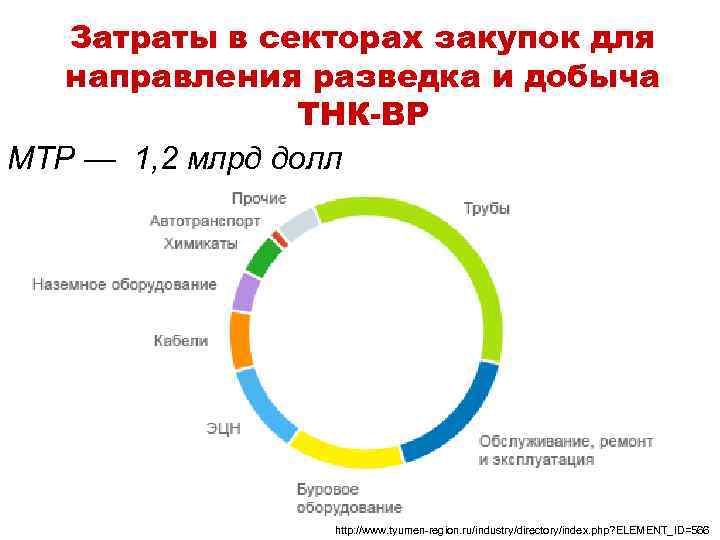 Затраты в секторах закупок для направления разведка и добыча ТНК-ВР

МТР — 1,2 млрд долл

Прочие

Автотранспорт

Химикаты

Наземное оборудование

Кабели

ЭЦН

Буровое оборудование

Обслуживание, ремонт и эксплуатация

Трубы

http://www.tyumen-region.ru/industry/directory/index.php?ELEMENT_ID=566